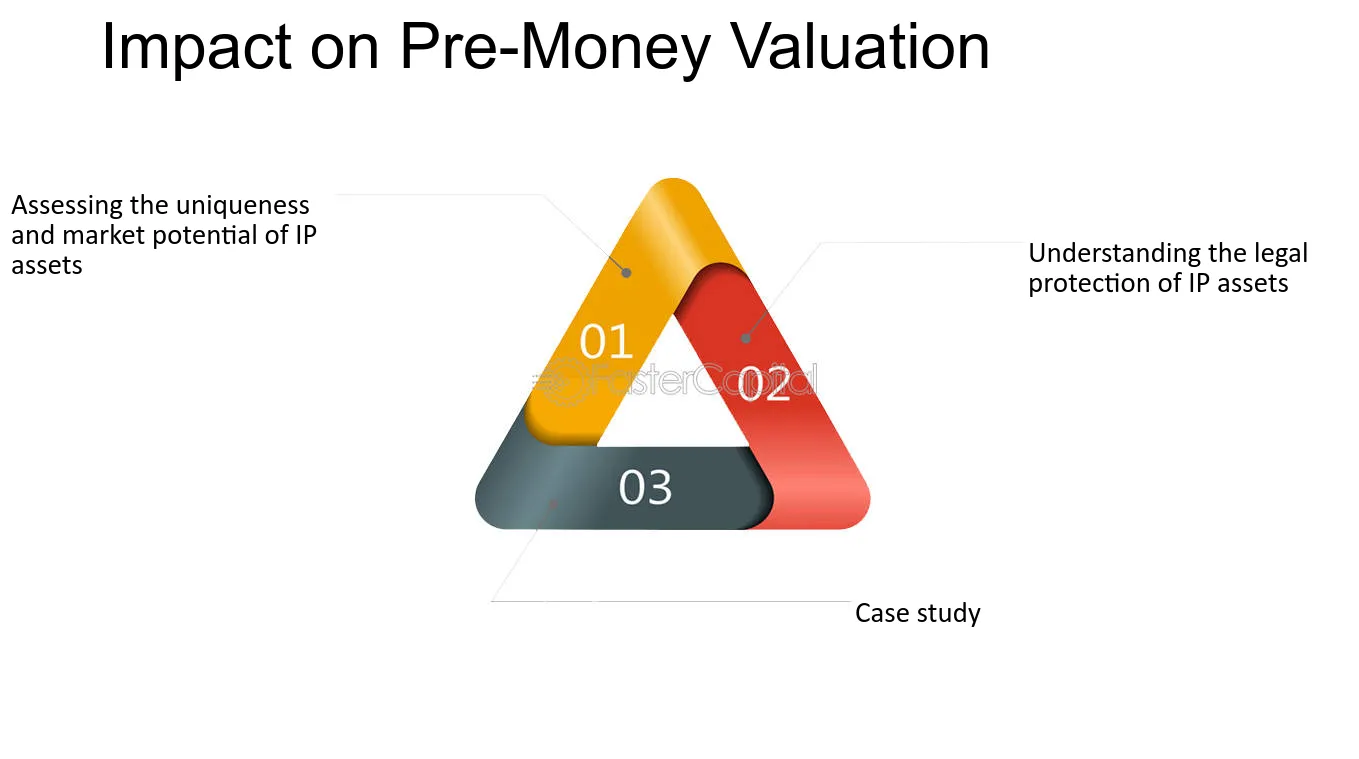 Impact on Pre-Money Valuation

Assessing the uniqueness and market potential of IP assets

01

Understanding the legal protection of IP assets

02

03

Case study

FasterCapital